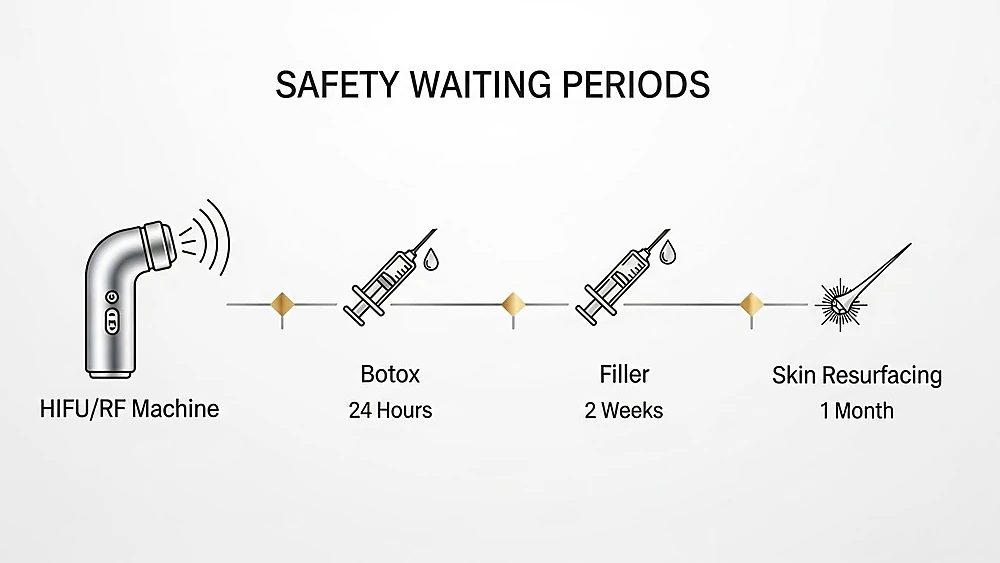 SAFETY WAITING PERIODS

HIFU/RF Machine

Botox
24 Hours

Filler
2 Weeks

Skin Resurfacing
1 Month